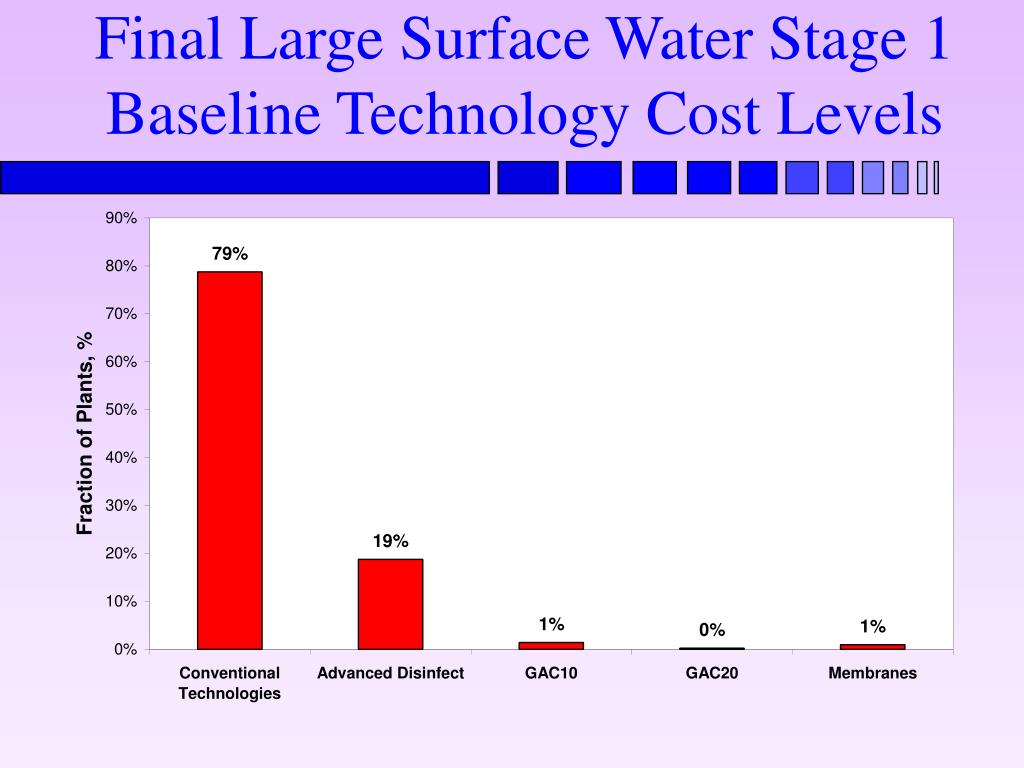 Final Large Surface Water Stage 1 Baseline Technology Cost Levels

Fraction of Plants, %

90%
80%
70%
60%
50%
40%
30%
20%
10%
0%

79%
19%
1%
0%
1%

Conventional Technologies
Advanced Disinfect
GAC10
GAC20
Membranes